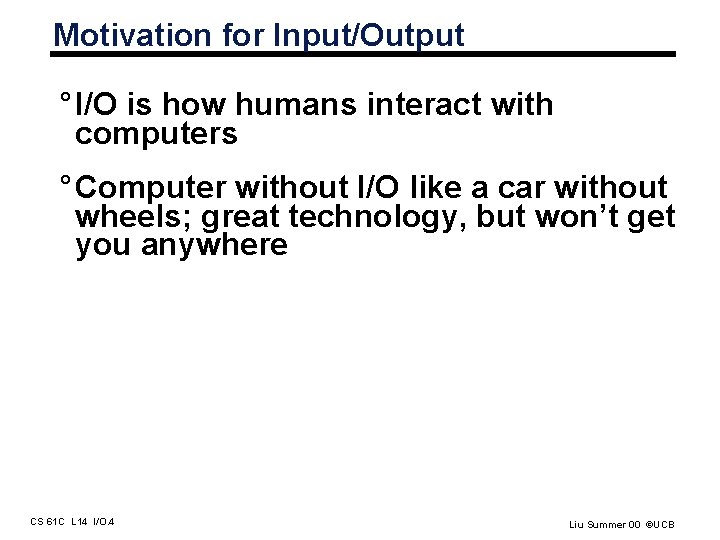 Motivation for Input/Output

° I/O is how humans interact with computers

° Computer without I/O like a car without wheels; great technology, but won't get you anywhere

CS 61C L14 I/O.4

Liu Summer 00 ©UCB